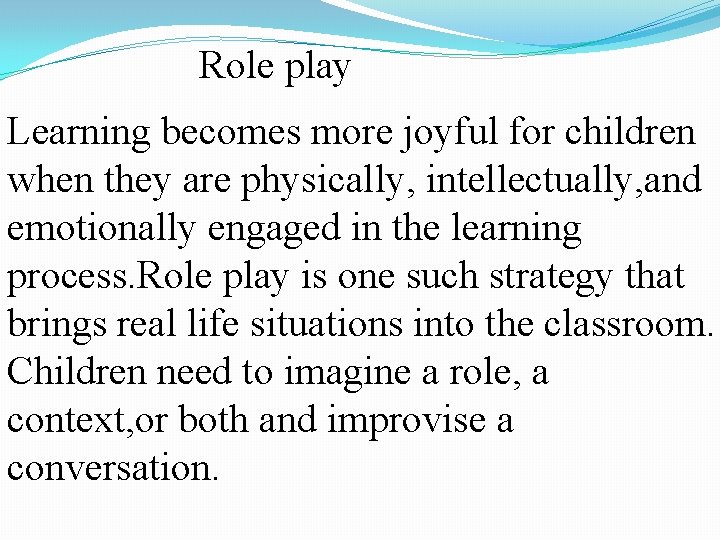 Role play

Learning becomes more joyful for children when they are physically, intellectually,and emotionally engaged in the learning process.Role play is one such strategy that brings real life situations into the classroom. Children need to imagine a role, a context,or both and improvise a conversation.